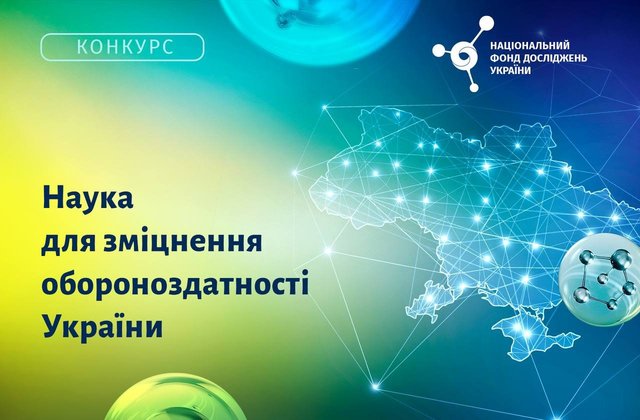 КОНКУРС

НАЦІОНАЛЬНИЙ ФОНД ДОСЛІДЖЕНЬ УКРАЇНИ

Наука для зміцнення обороноздатності України